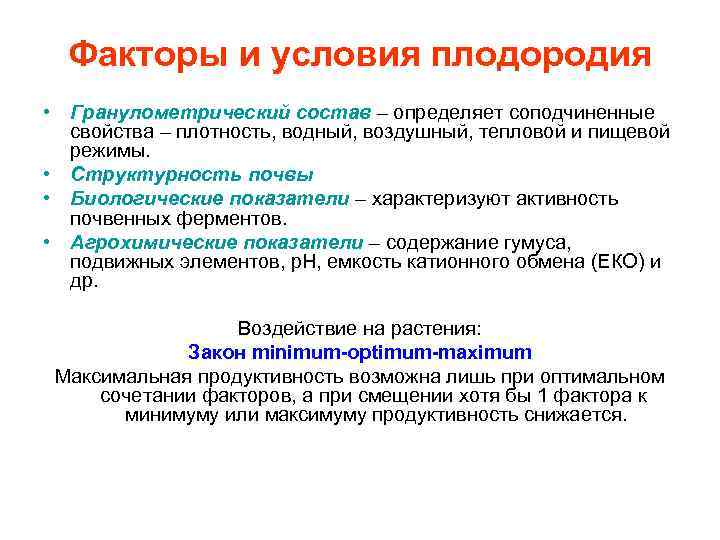 Факторы и условия плодородия

• Гранулометрический состав – определяет соподчиненные свойства – плотность, водный, воздушный, тепловой и пищевой режимы.
• Структурность почвы
• Биологические показатели – характеризуют активность почвенных ферментов.
• Агрохимические показатели – содержание гумуса, подвижных элементов, pH, емкость катионного обмена (ЕКО) и др.

Воздействие на растения:
Закон minimum-optimum-maximum
Максимальная продуктивность возможна лишь при оптимальном сочетании факторов, а при смещении хотя бы 1 фактора к минимуму или максимуму продуктивность снижается.